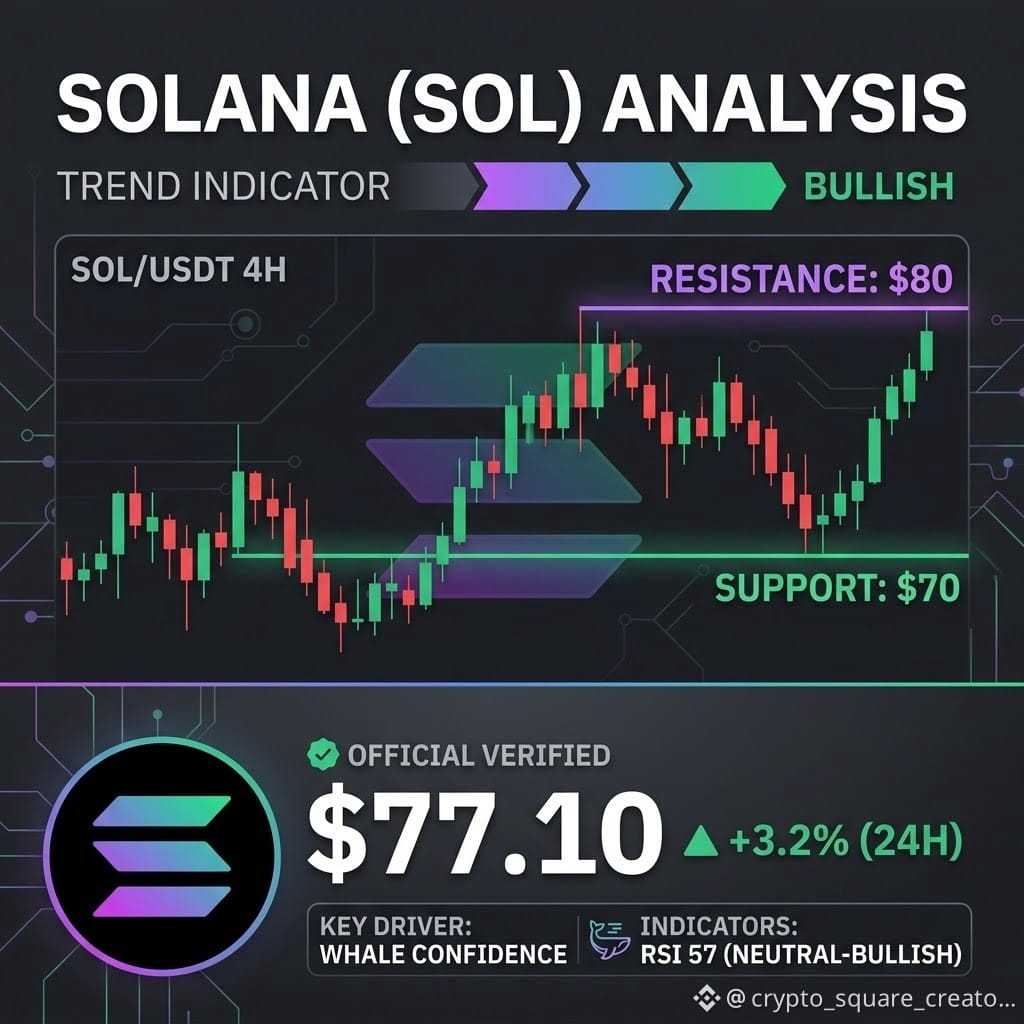 SOLANA (SOL) ANALYSIS

TREND INDICATOR BULLISH

SOL/USDT 4H

RESISTANCE: $80

SUPPORT: $70

OFFICIAL VERIFIED

$77.10 ▲ +3.2% (24H)

KEY DRIVER: WHALE CONFIDENCE

INDICATORS: RSI 57 (NEUTRAL-BULLISH)

@ crypto_square_creato...